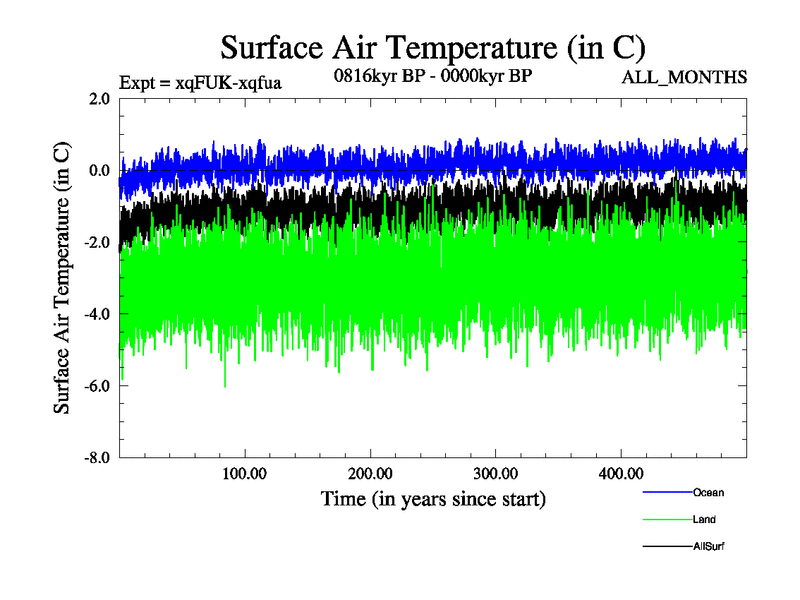 Surface Air Temperature (in C)

Expt = xqFUK-xqfua

0816kyr BP - 0000kyr BP

ALL_MONTHS

Surface Air Temperature (in C)

2.0
0.0
-2.0
-4.0
-6.0
-8.0

100.00
200.00
300.00
400.00

Time (in years since start)

Ocean
Land
AllSurf